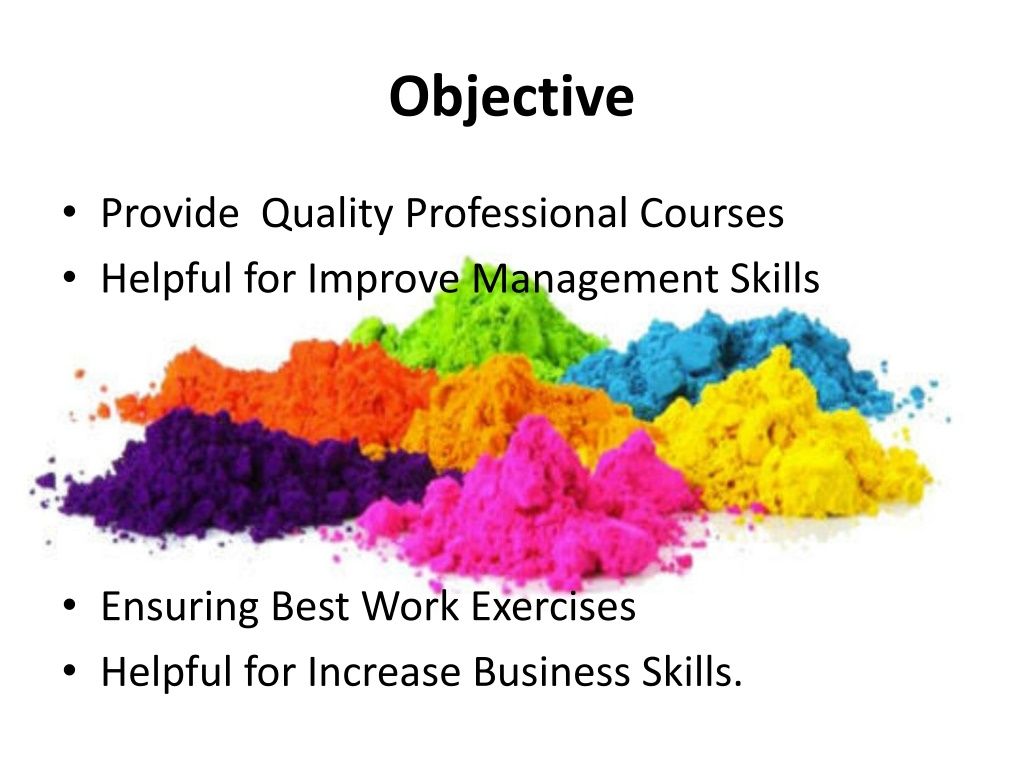 Objective

• Provide Quality Professional Courses
• Helpful for Improve Management Skills

• Ensuring Best Work Exercises
• Helpful for Increase Business Skills.